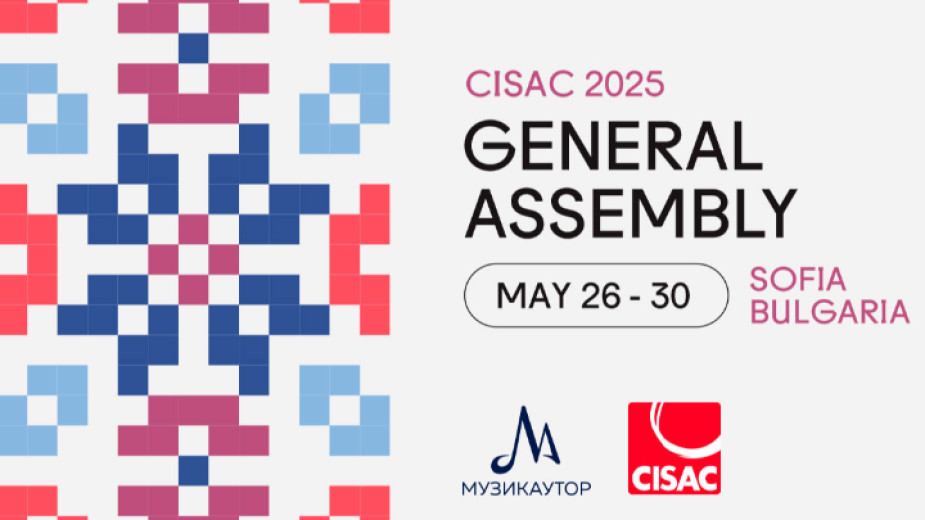 CISAC 2025
GENERAL ASSEMBLY

MAY 26 - 30

SOFIA
BULGARIA

МУЗИКАУТОР

CISAC